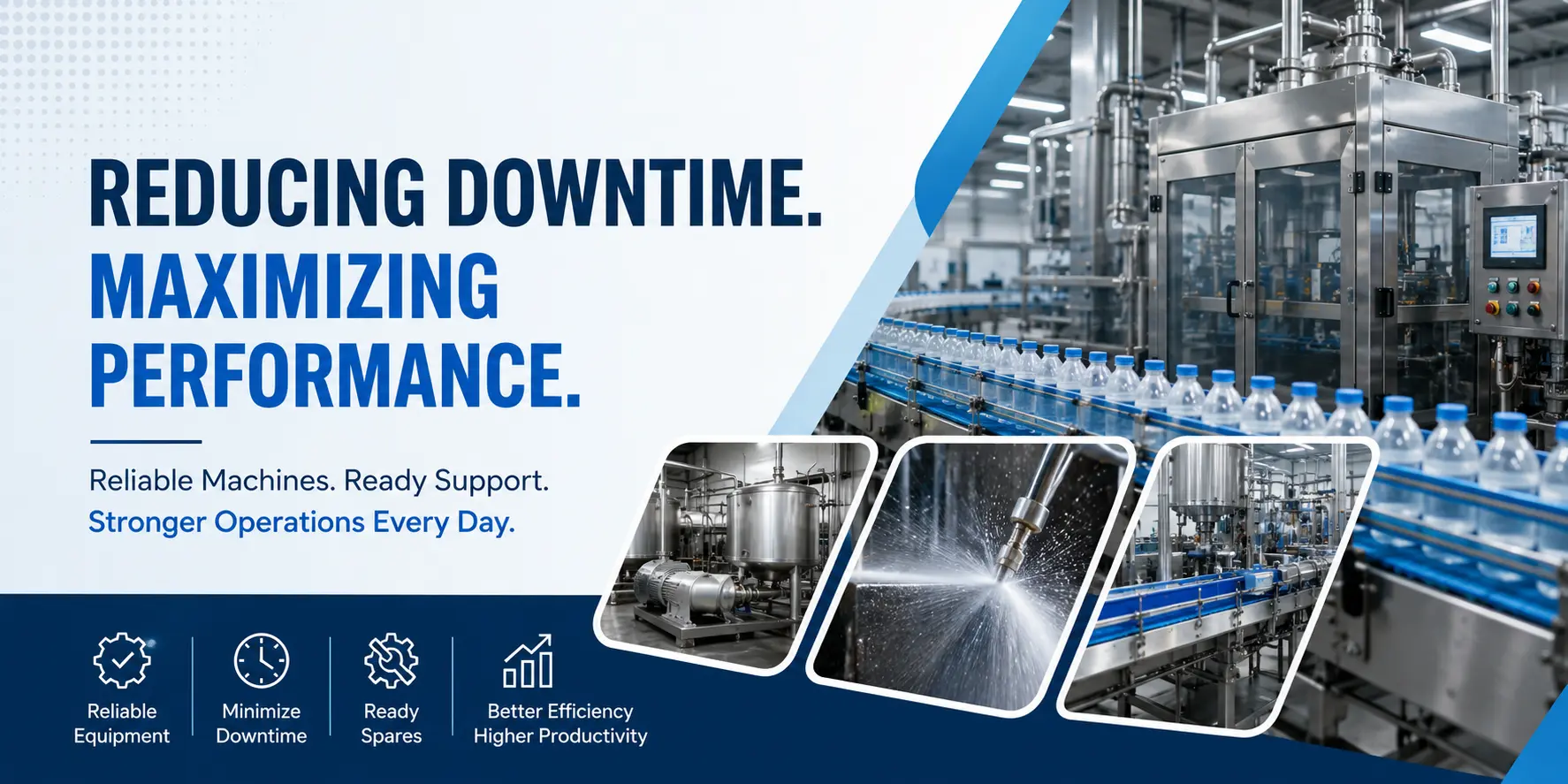 REDUCING DOWNTIME.
MAXIMIZING PERFORMANCE.

Reliable Machines. Ready Support.
Stronger Operations Every Day.

Reliable Equipment

Minimize Downtime

Ready Spares

Better Efficiency Higher Productivity